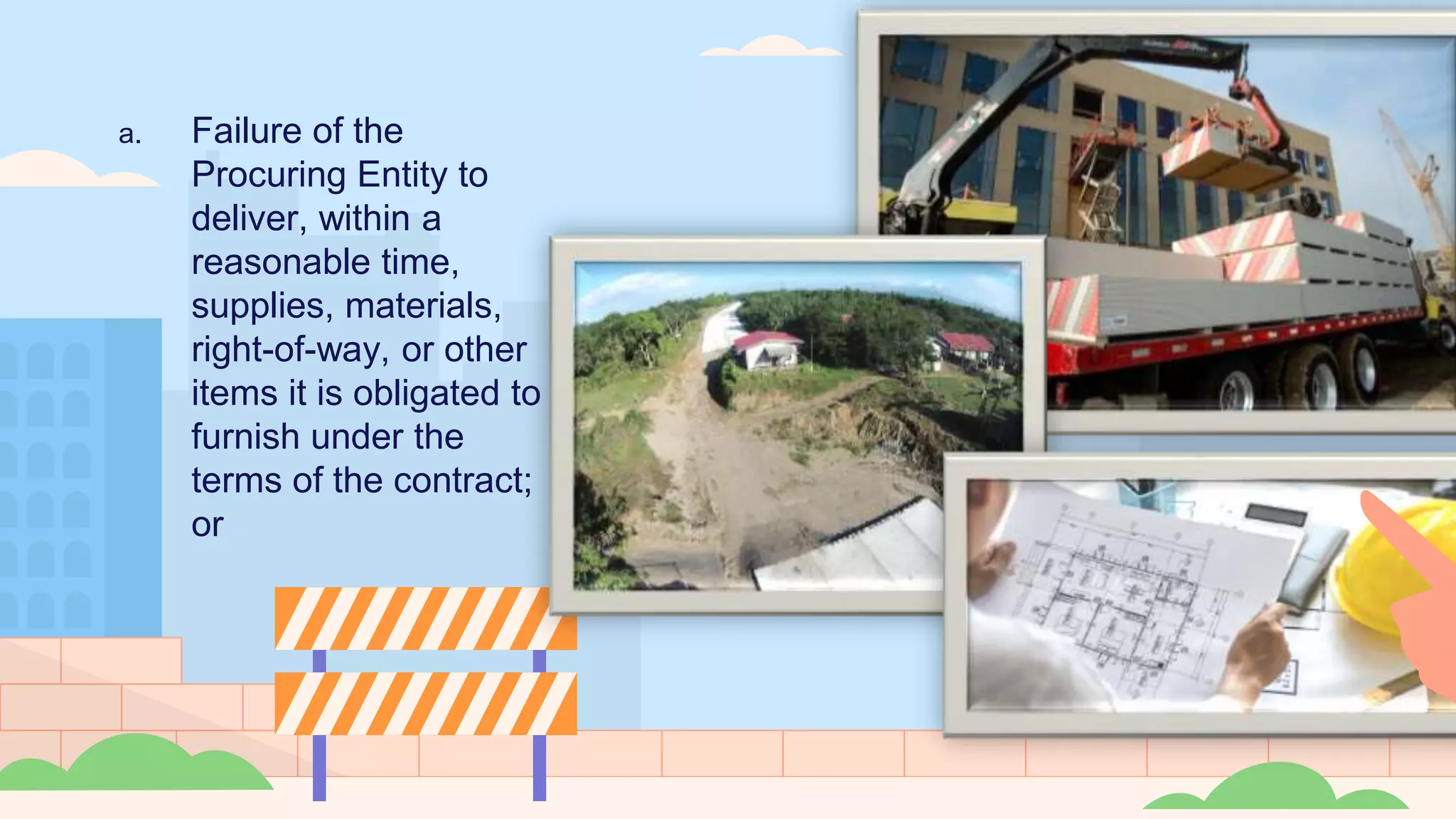 a. Failure of the Procuring Entity to deliver, within a reasonable time, supplies, materials, right-of-way, or other items it is obligated to furnish under the terms of the contract; or